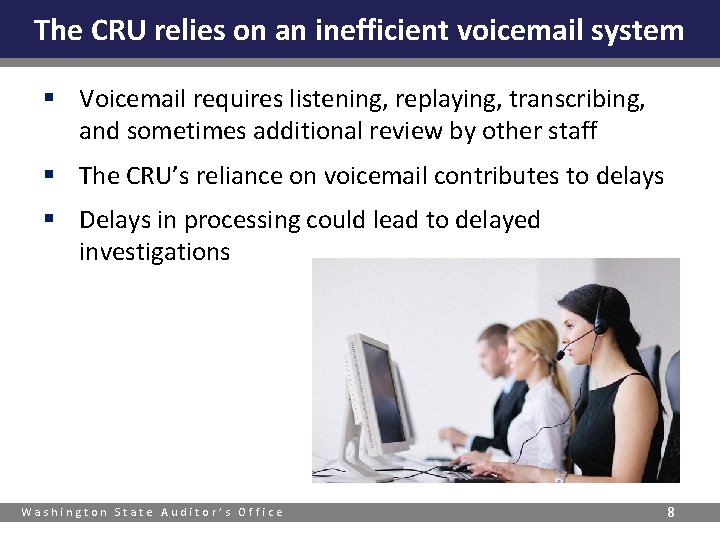 The CRU relies on an inefficient voicemail system

▪ Voicemail requires listening, replaying, transcribing, and sometimes additional review by other staff

▪ The CRU's reliance on voicemail contributes to delays

▪ Delays in processing could lead to delayed investigations

Washington State Auditor's Office

8